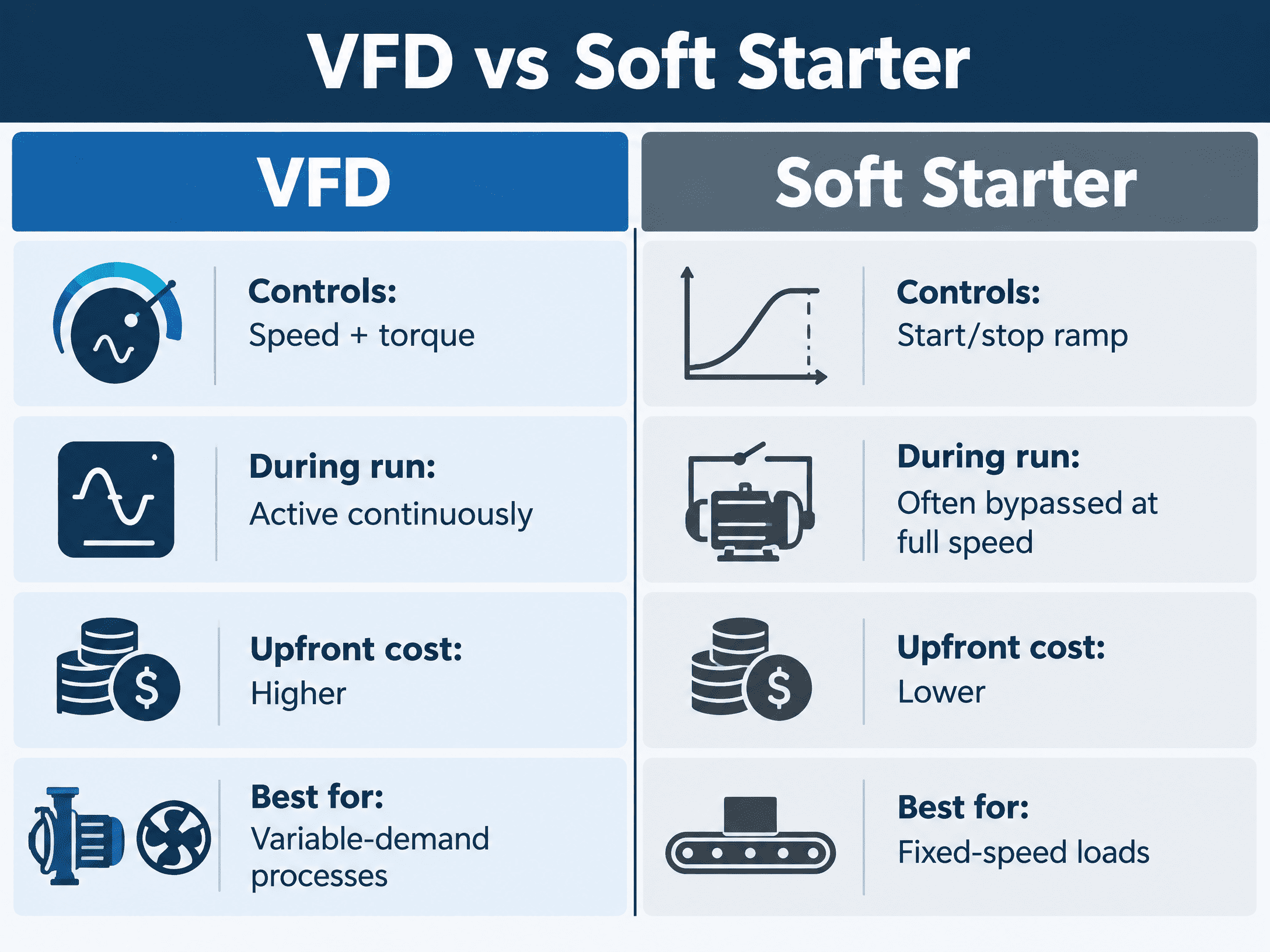 VFD vs Soft Starter

VFD

Controls:
Speed + torque

During run:
Active continuously

Upfront cost:
Higher

Best for:
Variable-demand processes

Soft Starter

Controls:
Start/stop ramp

During run:
Often bypassed at full speed

Upfront cost:
Lower

Best for:
Fixed-speed loads